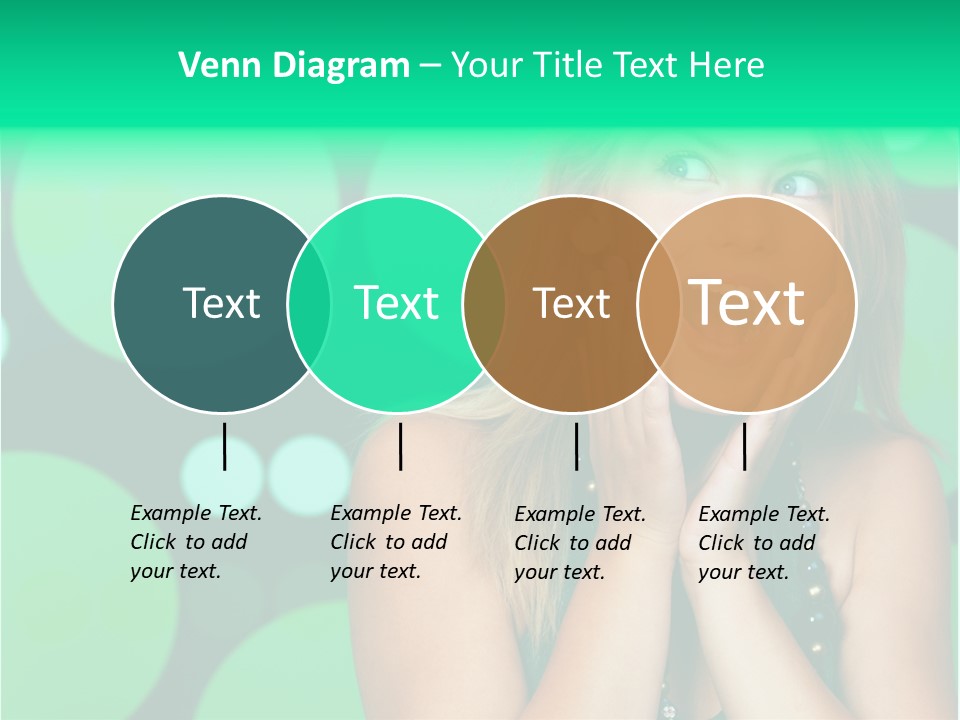 Venn Diagram – Your Title Text Here

Text

Text

Text

Text

Example Text. Click to add your text.

Example Text. Click to add your text.

Example Text. Click to add your text.

Example Text. Click to add your text.